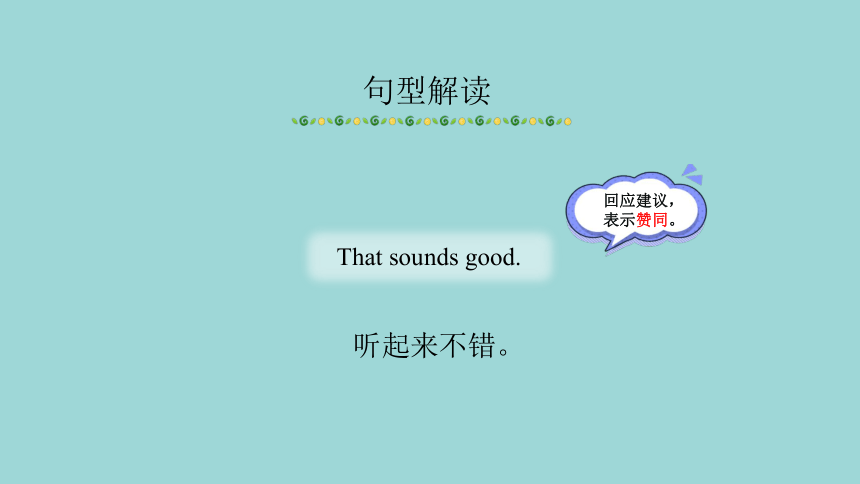 句型解读

回应建议，表示赞同。

That sounds good.

听起来不错。